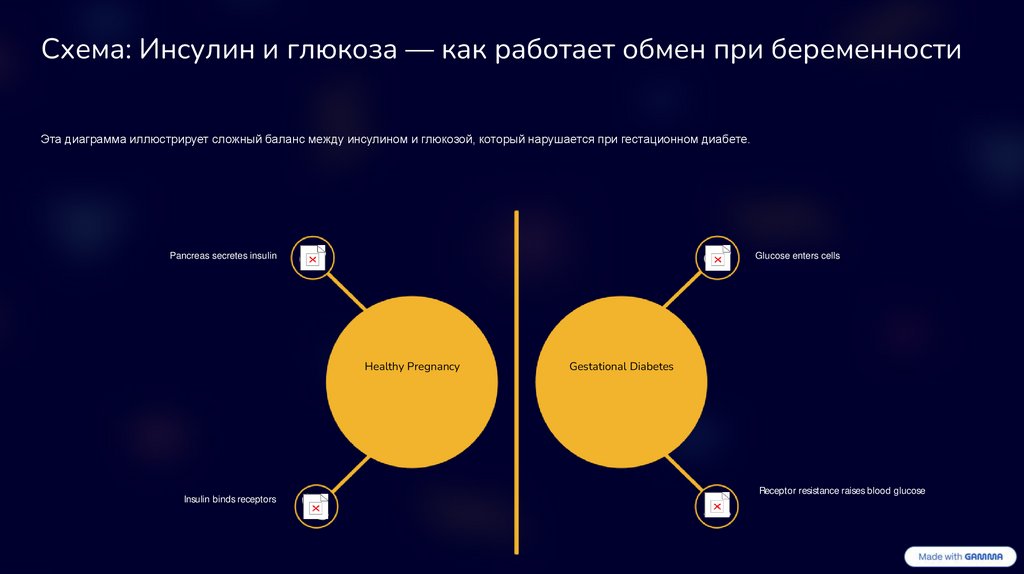 Схема: Инсулин и глюкоза — как работает обмен при беременности

Эта диаграмма иллюстрирует сложный баланс между инсулином и глюкозой, который нарушается при гестационном диабете.

Pancreas secretes insulin

Healthy Pregnancy

Insulin binds receptors

Glucose enters cells

Gestational Diabetes

Receptor resistance raises blood glucose

Made with GAMMA